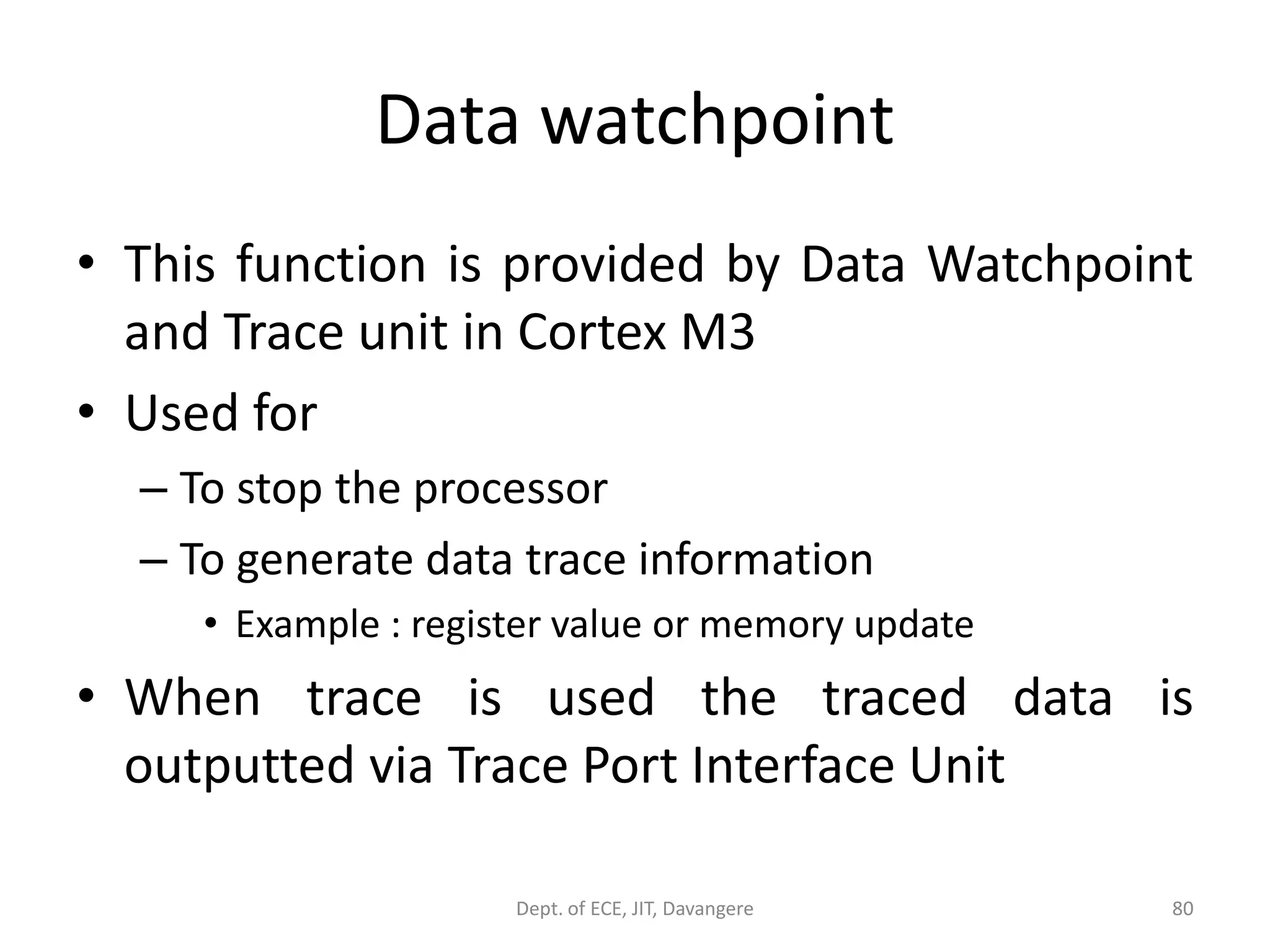 Data watchpoint

• This function is provided by Data Watchpoint and Trace unit in Cortex M3

• Used for
– To stop the processor
– To generate data trace information
• Example : register value or memory update

• When trace is used the traced data is outputted via Trace Port Interface Unit

Dept. of ECE, JIT, Davangere

80